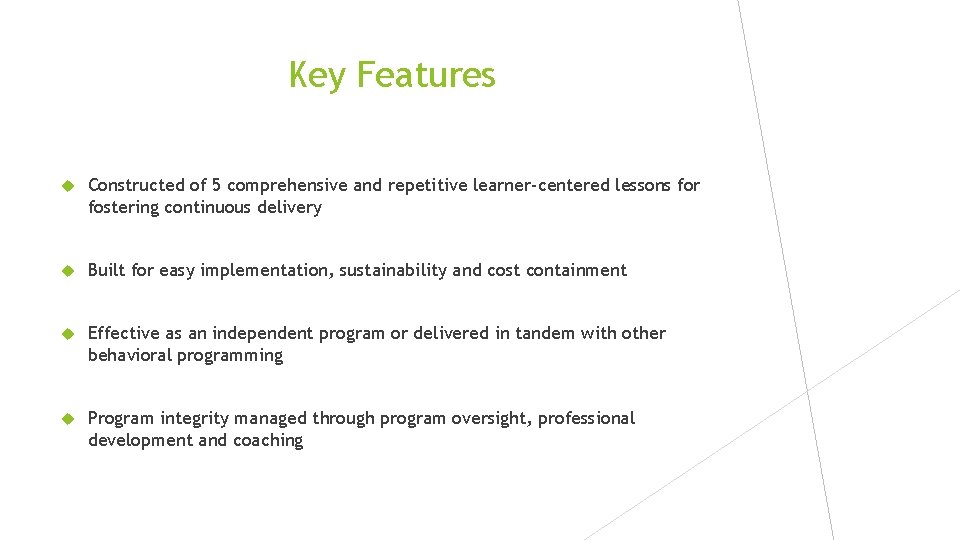 Key Features

Constructed of 5 comprehensive and repetitive learner-centered lessons for fostering continuous delivery

Built for easy implementation, sustainability and cost containment

Effective as an independent program or delivered in tandem with other behavioral programming

Program integrity managed through program oversight, professional development and coaching